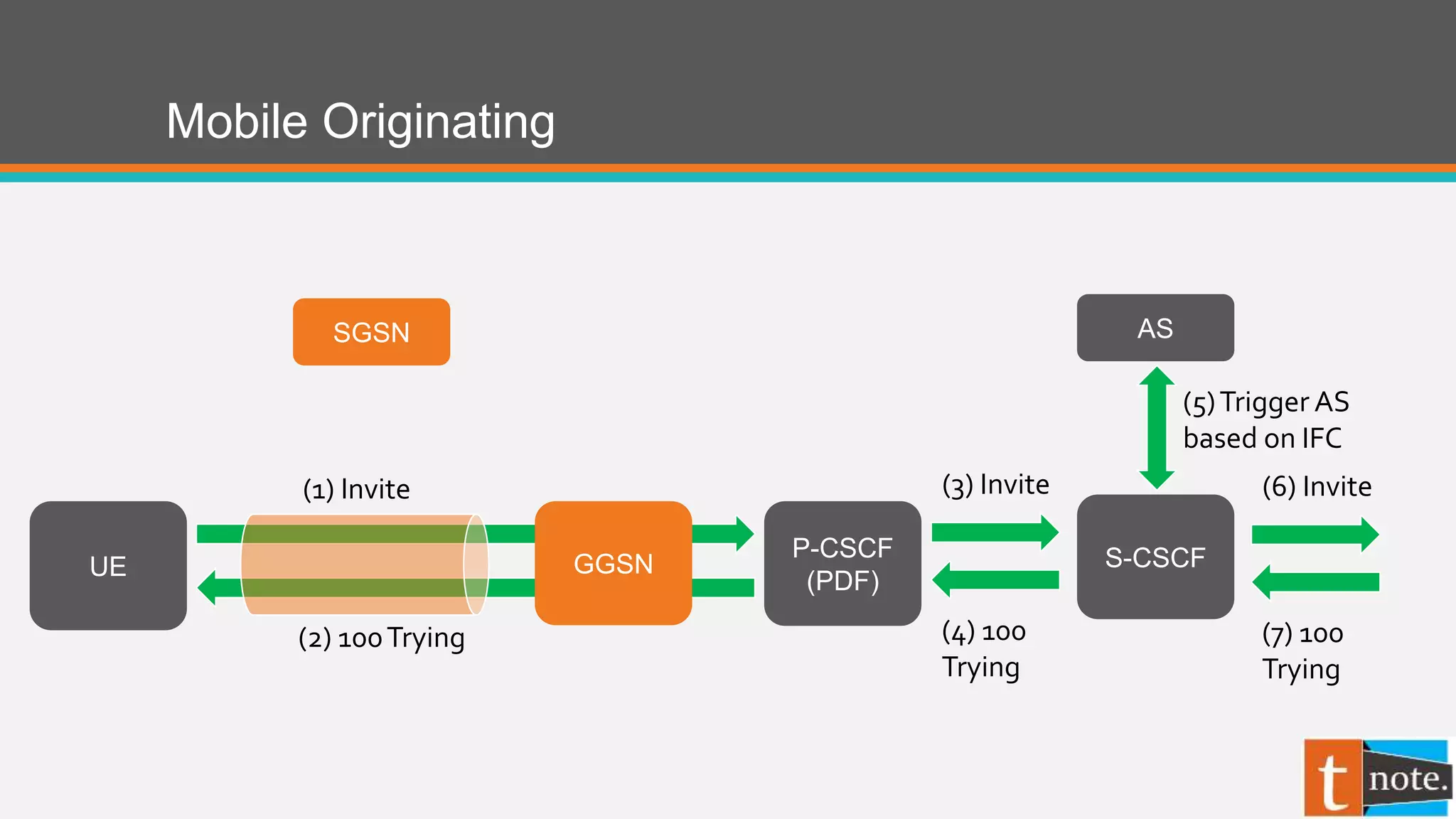 Mobile Originating

SGSN

AS

(5) Trigger AS based on IFC

(1) Invite

(3) Invite

(6) Invite

UE

GGSN

P-CSCF (PDF)

S-CSCF

(2) 100 Trying

(4) 100 Trying

(7) 100 Trying

t note.